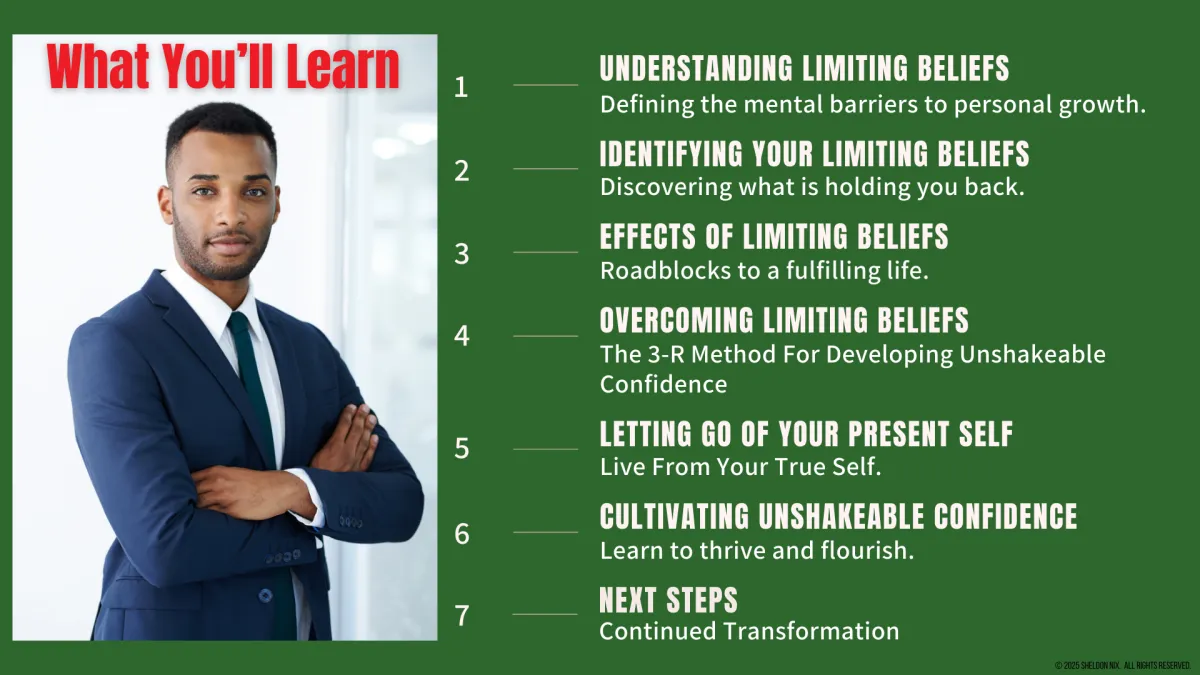 What You'll Learn

1 UNDERSTANDING LIMITING BELIEFS
Defining the mental barriers to personal growth.

2 IDENTIFYING YOUR LIMITING BELIEFS
Discovering what is holding you back.

3 EFFECTS OF LIMITING BELIEFS
Roadblocks to a fulfilling life.

4 OVERCOMING LIMITING BELIEFS
The 3-R Method For Developing Unshakeable Confidence

5 LETTING GO OF YOUR PRESENT SELF
Live From Your True Self.

6 CULTIVATING UNSHAKEABLE CONFIDENCE
Learn to thrive and flourish.

7 NEXT STEPS
Continued Transformation

© 2025 SHELDON NIX. ALL RIGHTS RESERVED.